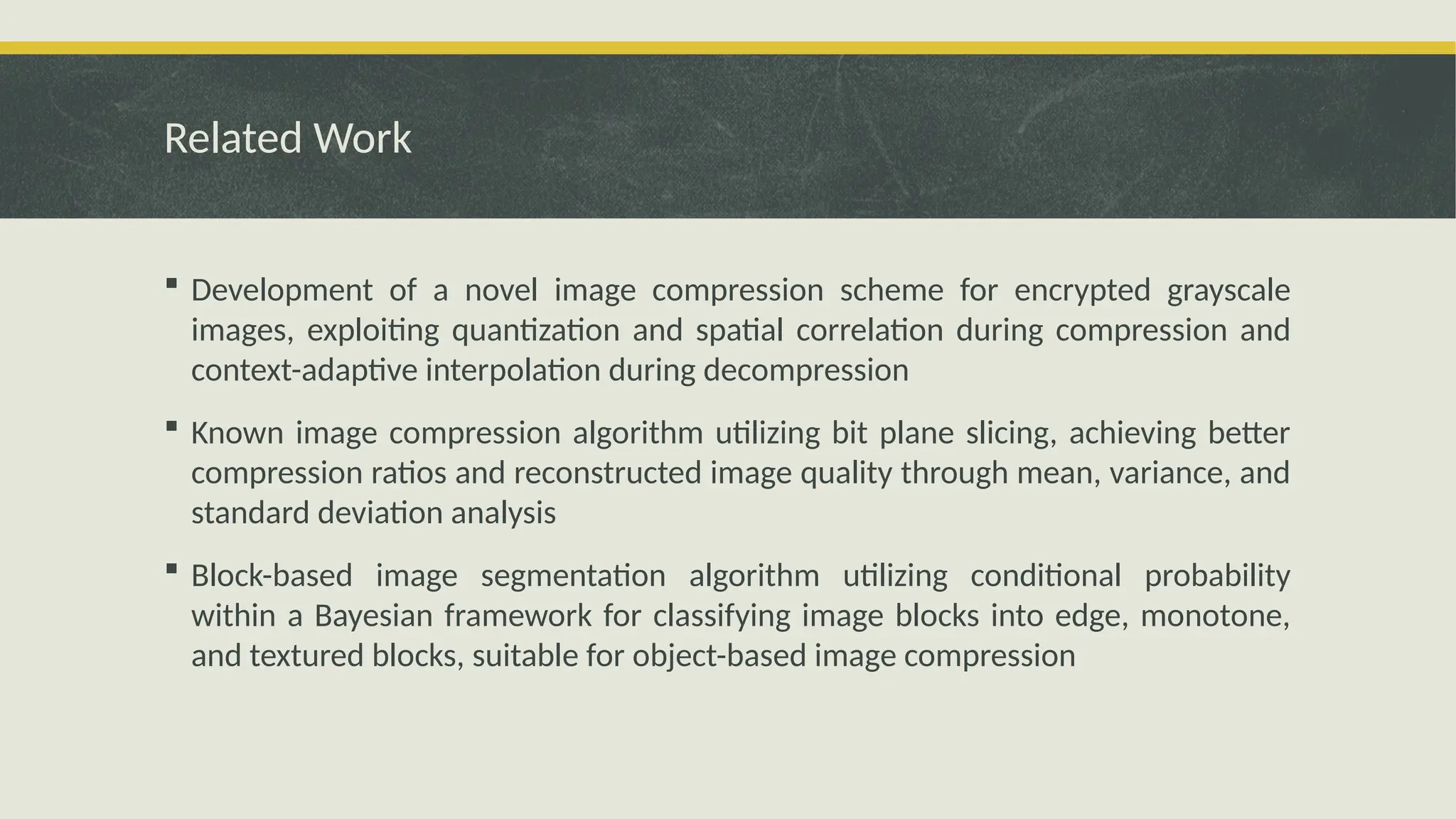 Related Work

▪ Development of a novel image compression scheme for encrypted grayscale images, exploiting quantization and spatial correlation during compression and context-adaptive interpolation during decompression

▪ Known image compression algorithm utilizing bit plane slicing, achieving better compression ratios and reconstructed image quality through mean, variance, and standard deviation analysis

▪ Block-based image segmentation algorithm utilizing conditional probability within a Bayesian framework for classifying image blocks into edge, monotone, and textured blocks, suitable for object-based image compression